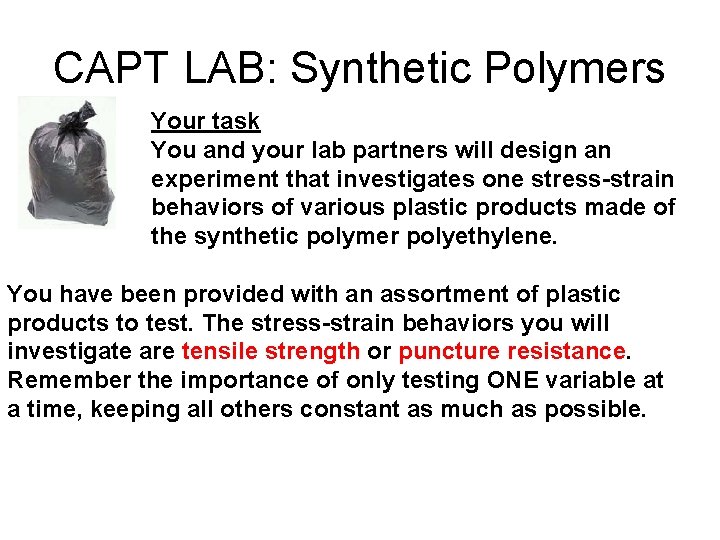 CAPT LAB: Synthetic Polymers

Your task
You and your lab partners will design an experiment that investigates one stress-strain behaviors of various plastic products made of the synthetic polymer polyethylene.

You have been provided with an assortment of plastic products to test. The stress-strain behaviors you will investigate are tensile strength or puncture resistance. Remember the importance of only testing ONE variable at a time, keeping all others constant as much as possible.